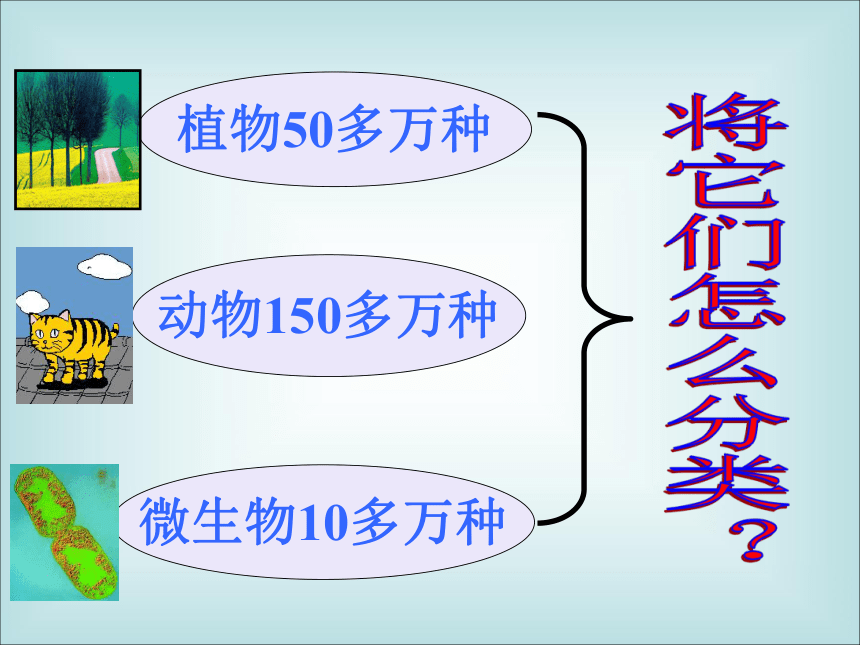 植物50多万种

动物150多万种

微生物10多万种

将它们怎么分类？